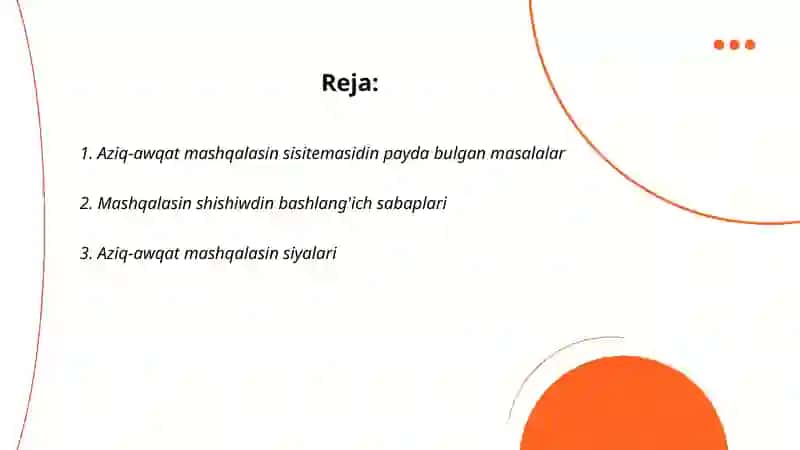 Reja:

1. Aziq-awqat mashqalasin sisitemasidin payda bulgan masalalar

2. Mashqalasin shishiwdin bashlang'ich sabaplari

3. Aziq-awqat mashqalasin siyalari